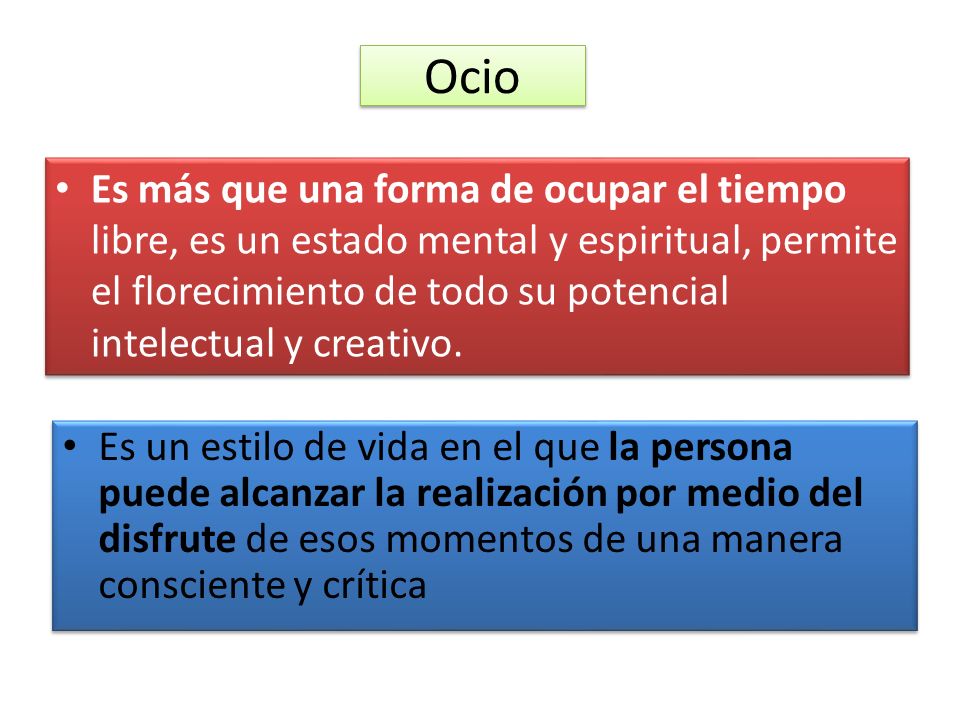 Ocio

• Es más que una forma de ocupar el tiempo libre, es un estado mental y espiritual, permite el florecimiento de todo su potencial intelectual y creativo.

• Es un estilo de vida en el que la persona puede alcanzar la realización por medio del disfrute de esos momentos de una manera consciente y crítica